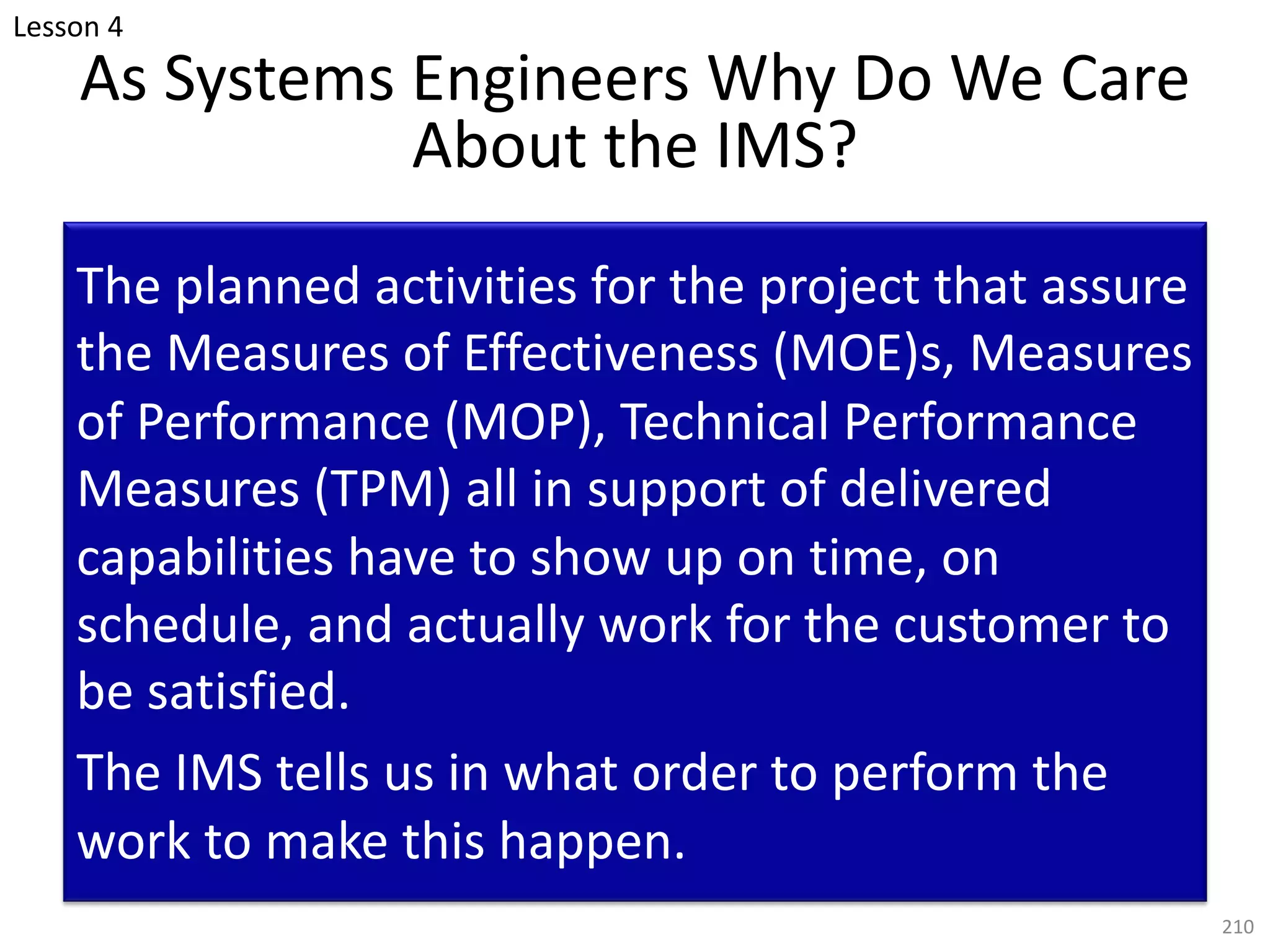 Lesson 4

As Systems Engineers Why Do We Care About the IMS?

The planned activities for the project that assure the Measures of Effectiveness (MOE)s, Measures of Performance (MOP), Technical Performance Measures (TPM) all in support of delivered capabilities have to show up on time, on schedule, and actually work for the customer to be satisfied.

The IMS tells us in what order to perform the work to make this happen.

210